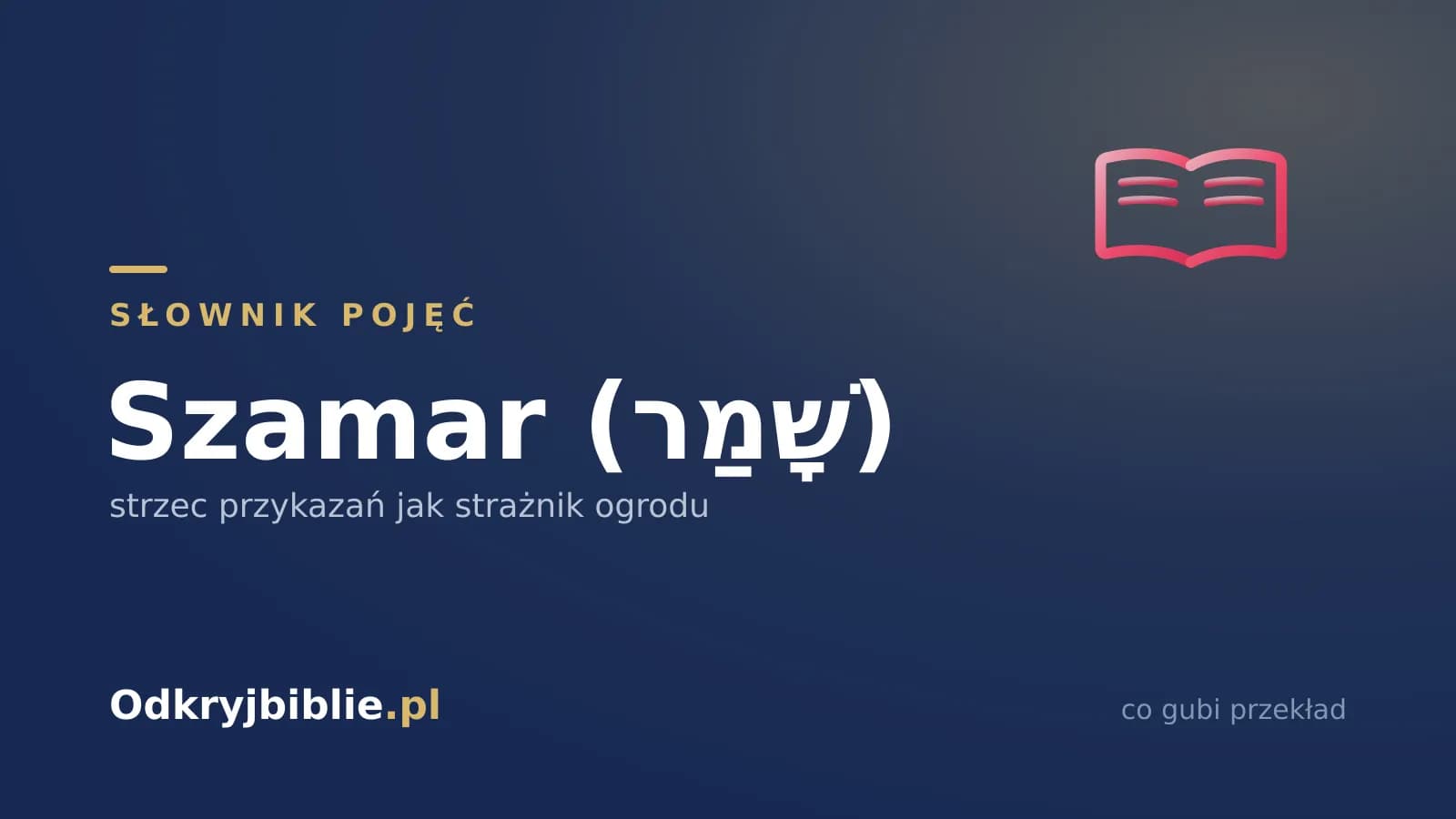 SŁOWNIK POJĘĆ

Szamar (שָׁמַר)

strzec przykazań jak strażnik ogrodu

Odkryjbiblie.pl

co gubi przekład